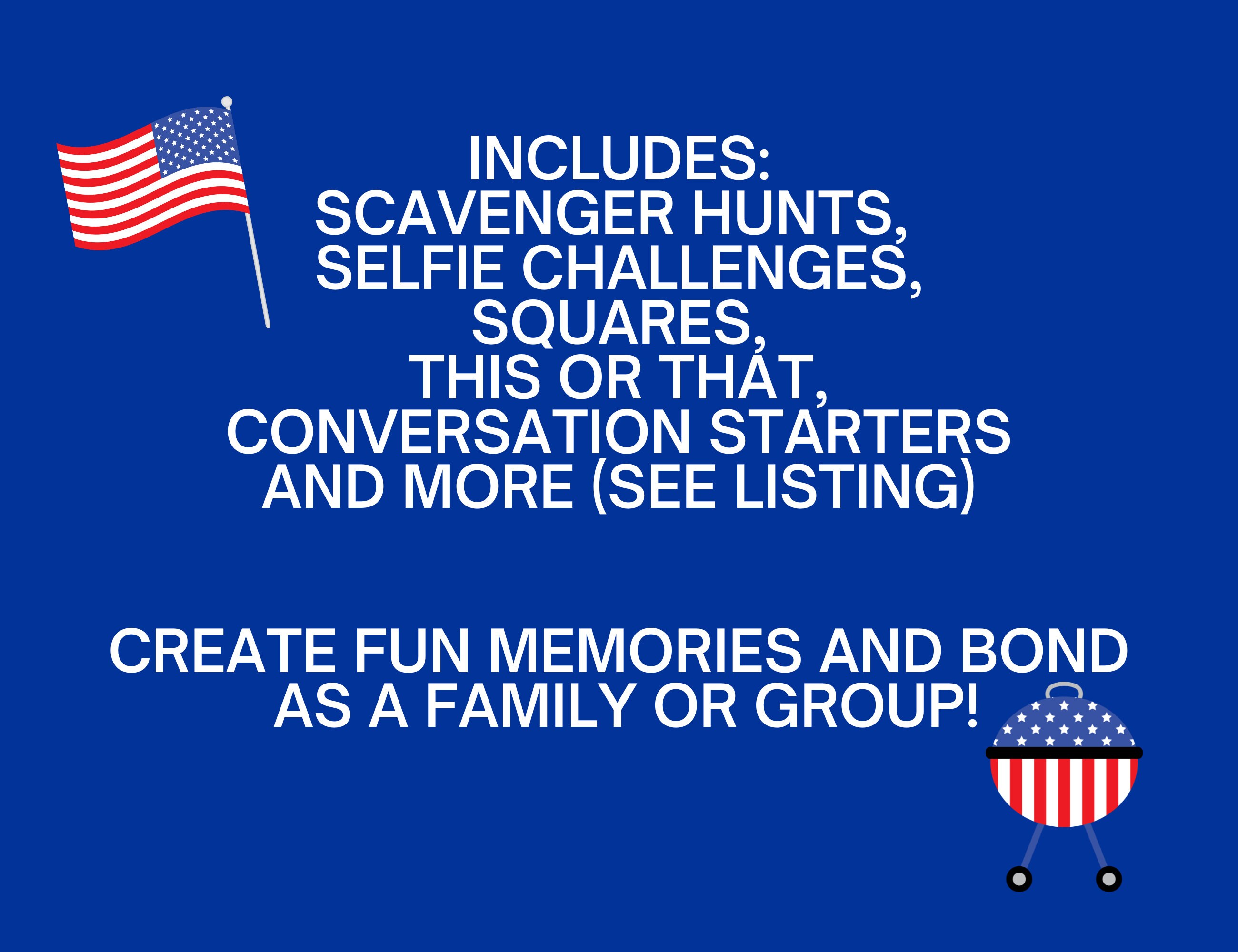 INCLUDES:
SCAVENGER HUNTS,
SELFIE CHALLENGES,
SQUARES,
THIS OR THAT,
CONVERSATION STARTERS
AND MORE (SEE LISTING)

CREATE FUN MEMORIES AND BOND
AS A FAMILY OR GROUP!